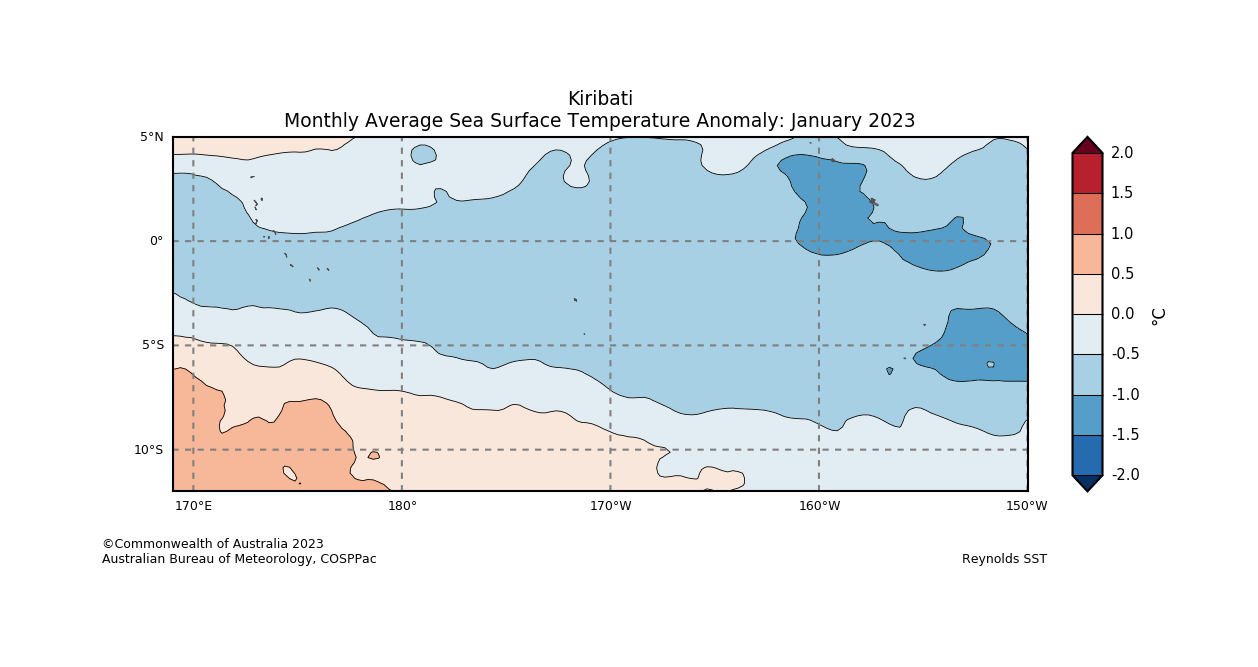 Kiribati
Monthly Average Sea Surface Temperature Anomaly: January 2023

5°N
0°
5°S
10°S

170°E
180°
170°W
160°W
150°W

2.0
1.5
1.0
0.5
0.0
-0.5
-1.0
-1.5
-2.0
°C

©Commonwealth of Australia 2023
Australian Bureau of Meteorology, COSPPac

Reynolds SST